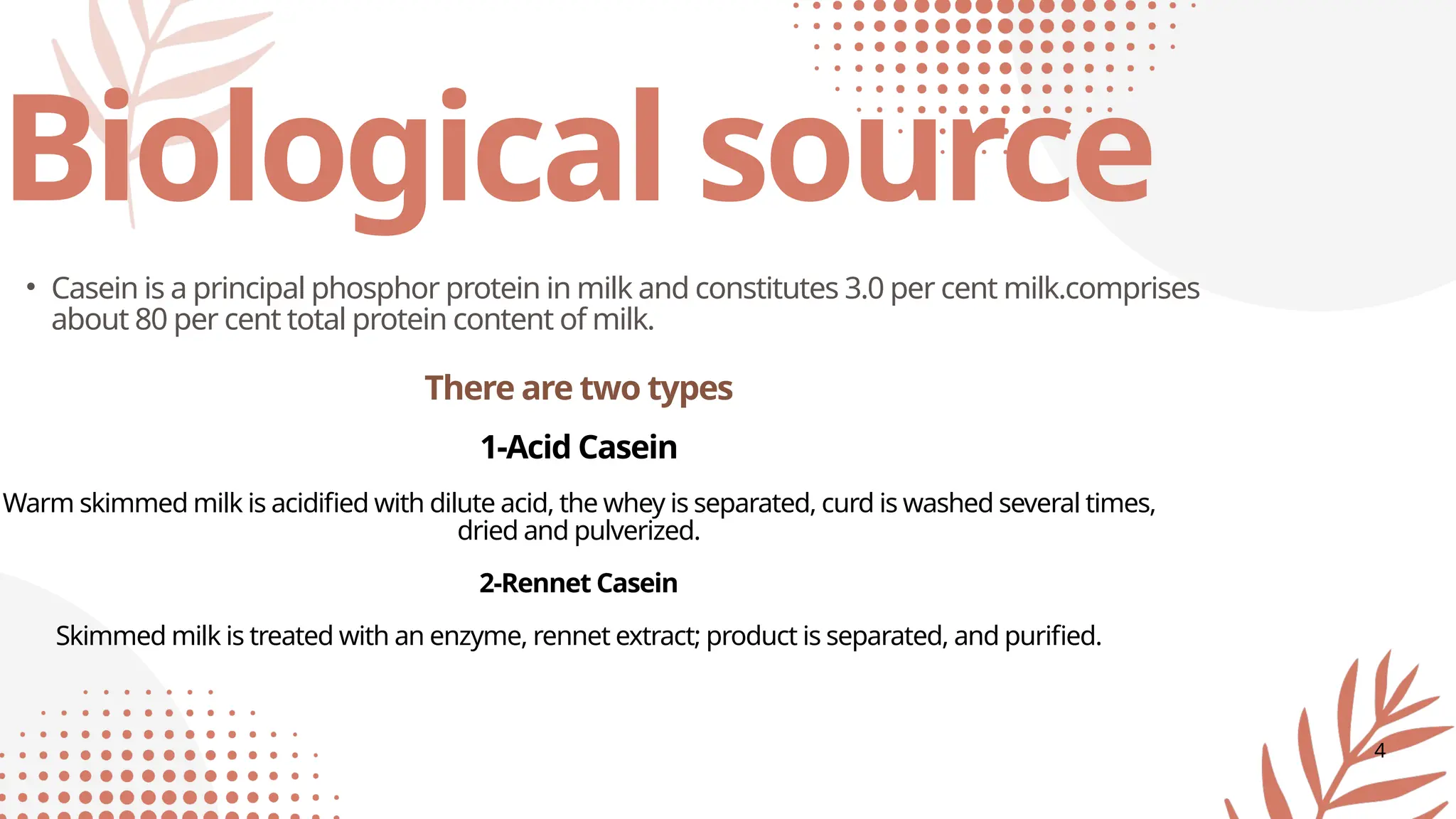 Biological source

• Casein is a principal phosphor protein in milk and constitutes 3.0 per cent milk.comprises about 80 per cent total protein content of milk.

There are two types

1-Acid Casein

Warm skimmed milk is acidified with dilute acid, the whey is separated, curd is washed several times, dried and pulverized.

2-Rennet Casein

Skimmed milk is treated with an enzyme, rennet extract; product is separated, and purified.

4